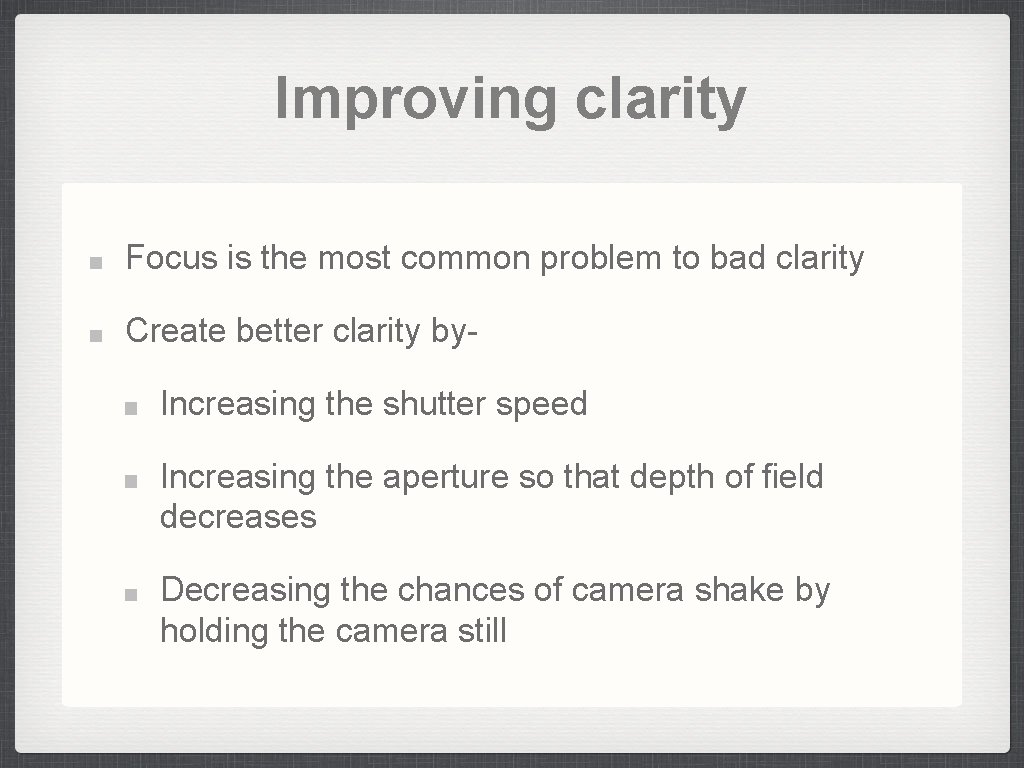 Improving clarity

Focus is the most common problem to bad clarity

Create better clarity by-

Increasing the shutter speed

Increasing the aperture so that depth of field decreases

Decreasing the chances of camera shake by holding the camera still